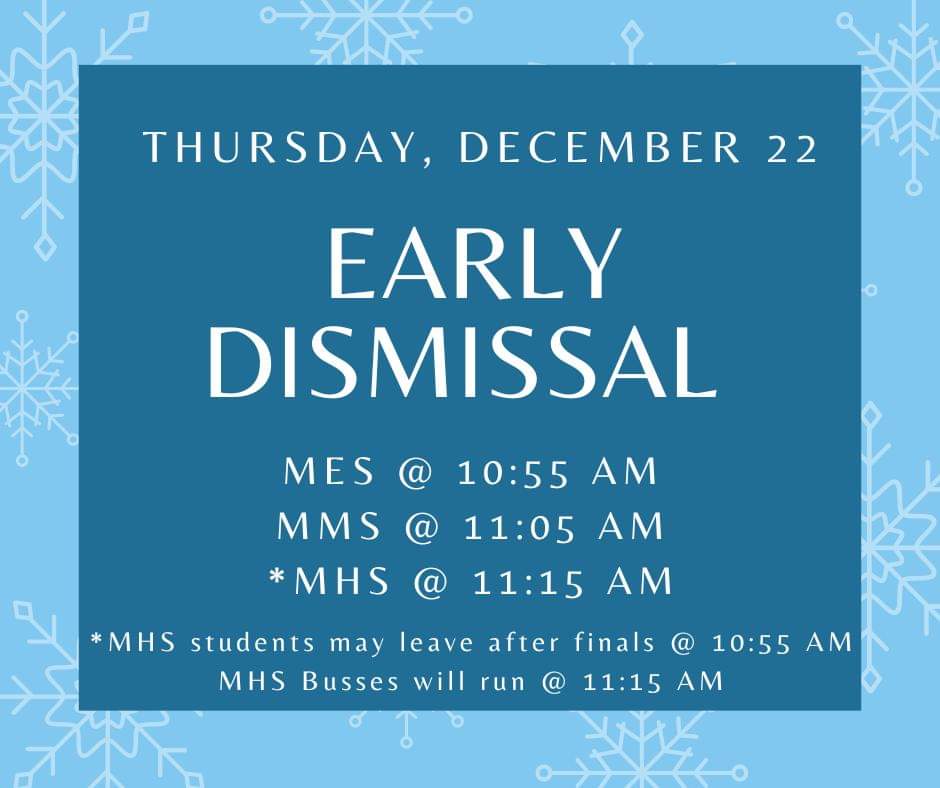 THURSDAY, DECEMBER 22

EARLY DISMISSAL

MES @ 10:55 AM
MMS @ 11:05 AM
*MHS @ 11:15 AM

*MHS students may leave after finals @ 10:55 AM
MHS Busses will run @ 11:15 AM